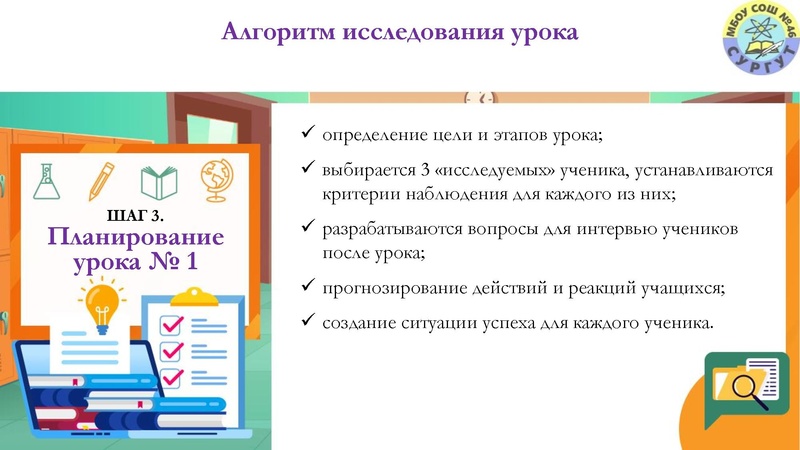 Алгоритм исследования урока

МБОУ СОШ №46
СУРГУТ

ШАГ 3.
Планирование урока № 1

✓ определение цели и этапов урока;
✓ выбирается 3 «исследуемых» ученика, устанавливаются критерии наблюдения для каждого из них;
✓ разрабатываются вопросы для интервью учеников после урока;
✓ прогнозирование действий и реакций учащихся;
✓ создание ситуации успеха для каждого ученика.